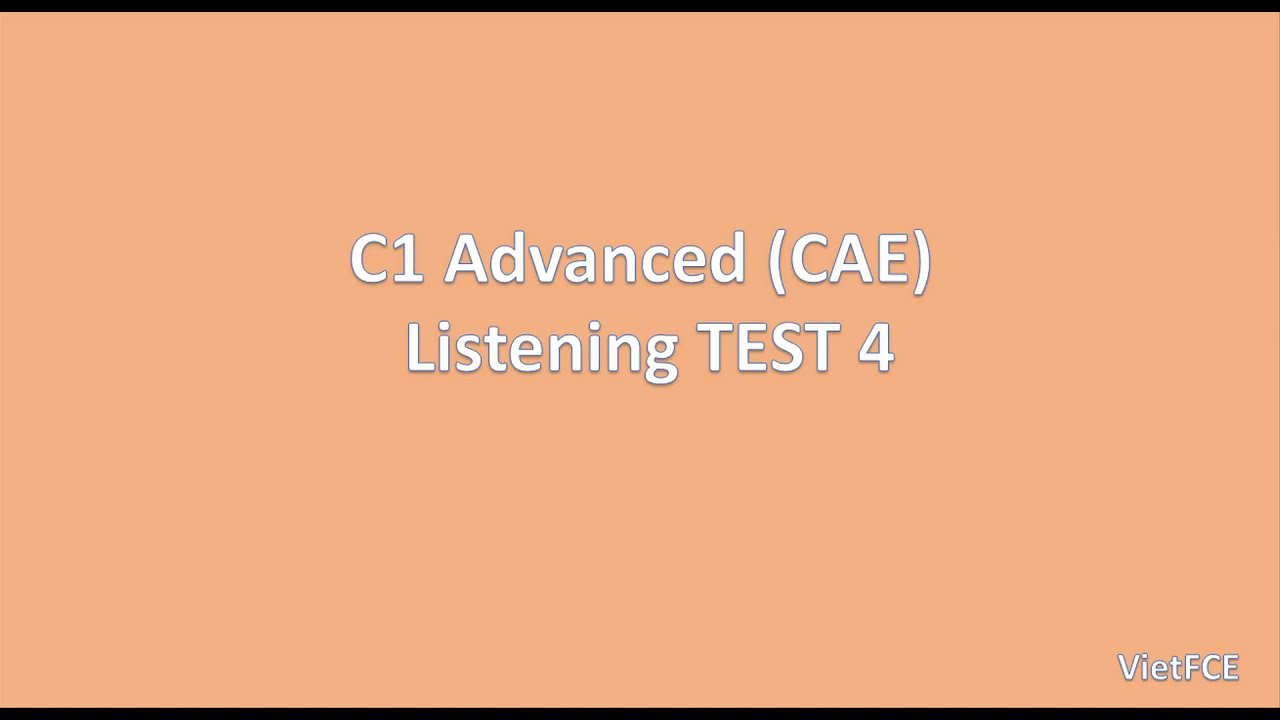 C1 Advanced (CAE)
Listening TEST 4

VietFCE